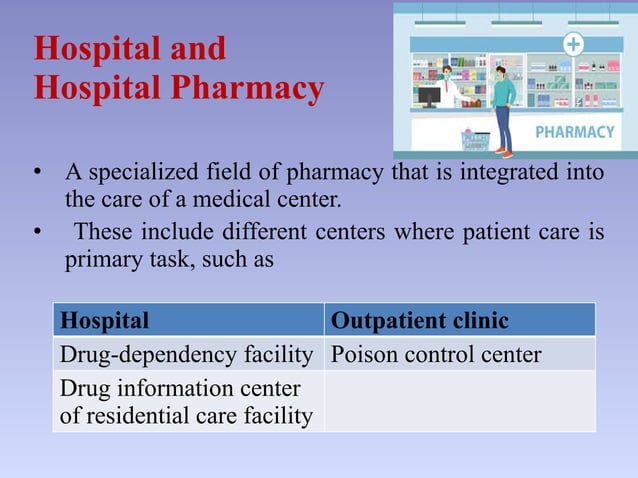 Hospital and Hospital Pharmacy

PHARMACY

• A specialized field of pharmacy that is integrated into the care of a medical center.

• These include different centers where patient care is primary task, such as

| Hospital | Outpatient clinic |
|---|---|
| Drug-dependency facility | Poison control center |
| Drug information center of residential care facility | |